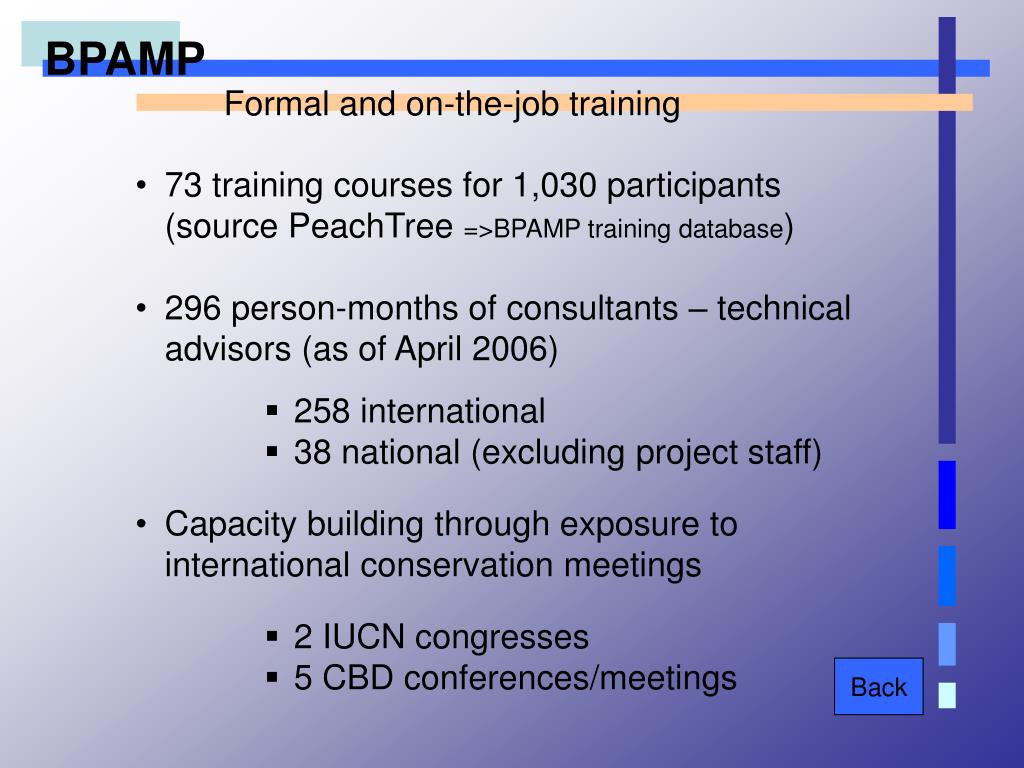 BPAMP

Formal and on-the-job training

• 73 training courses for 1,030 participants (source PeachTree =>BPAMP training database)

• 296 person-months of consultants – technical advisors (as of April 2006)

▪ 258 international
▪ 38 national (excluding project staff)

• Capacity building through exposure to international conservation meetings

▪ 2 IUCN congresses
▪ 5 CBD conferences/meetings

Back